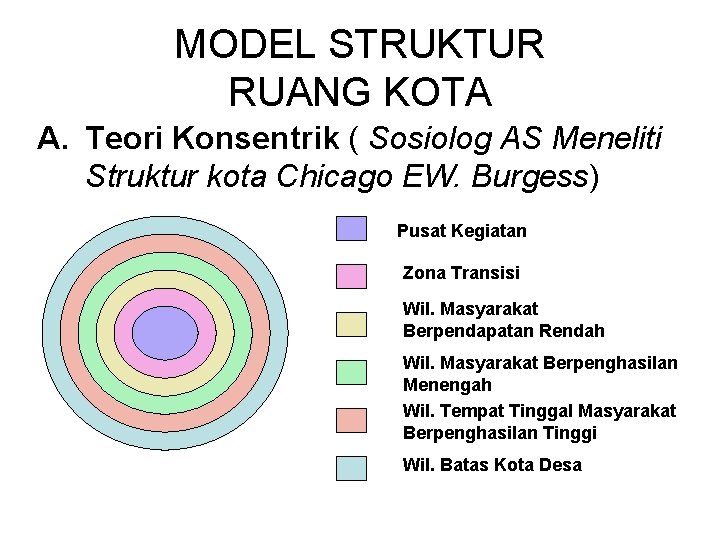 MODEL STRUKTUR RUANG KOTA

A. Teori Konsentrik ( Sosiolog AS Meneliti Struktur kota Chicago EW. Burgess)

Pusat Kegiatan

Zona Transisi

Wil. Masyarakat Berpendapatan Rendah

Wil. Masyarakat Berpenghasilan Menengah

Wil. Tempat Tinggal Masyarakat Berpenghasilan Tinggi

Wil. Batas Kota Desa